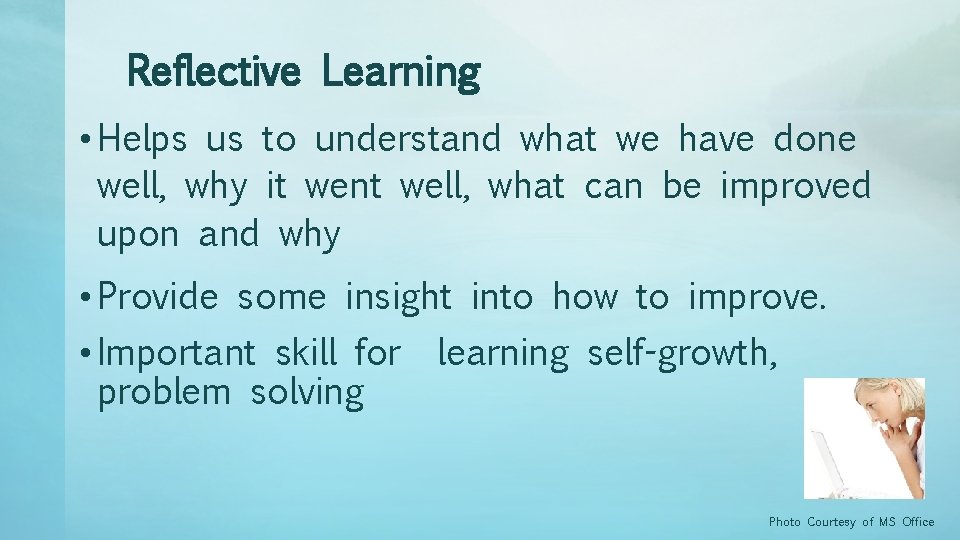 Reflective Learning

• Helps us to understand what we have done well, why it went well, what can be improved upon and why

• Provide some insight into how to improve.

• Important skill for learning self-growth, problem solving

Photo Courtesy of MS Office